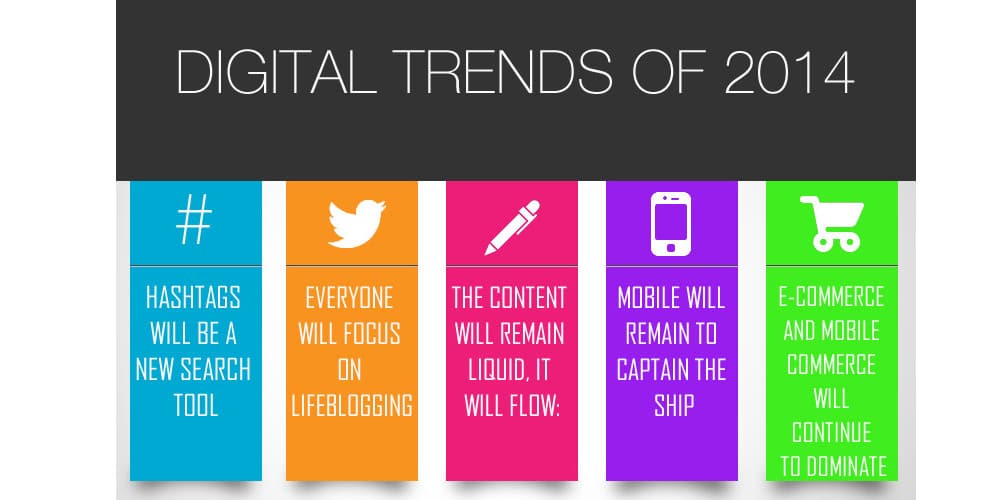 DIGITAL TRENDS OF 2014

#

HASHTAGS WILL BE A NEW SEARCH TOOL

EVERYONE WILL FOCUS ON LIFEBLOGGING

THE CONTENT WILL REMAIN LIQUID, IT WILL FLOW:

MOBILE WILL REMAIN TO CAPTAIN THE SHIP

E-COMMERCE AND MOBILE COMMERCE WILL CONTINUE TO DOMINATE